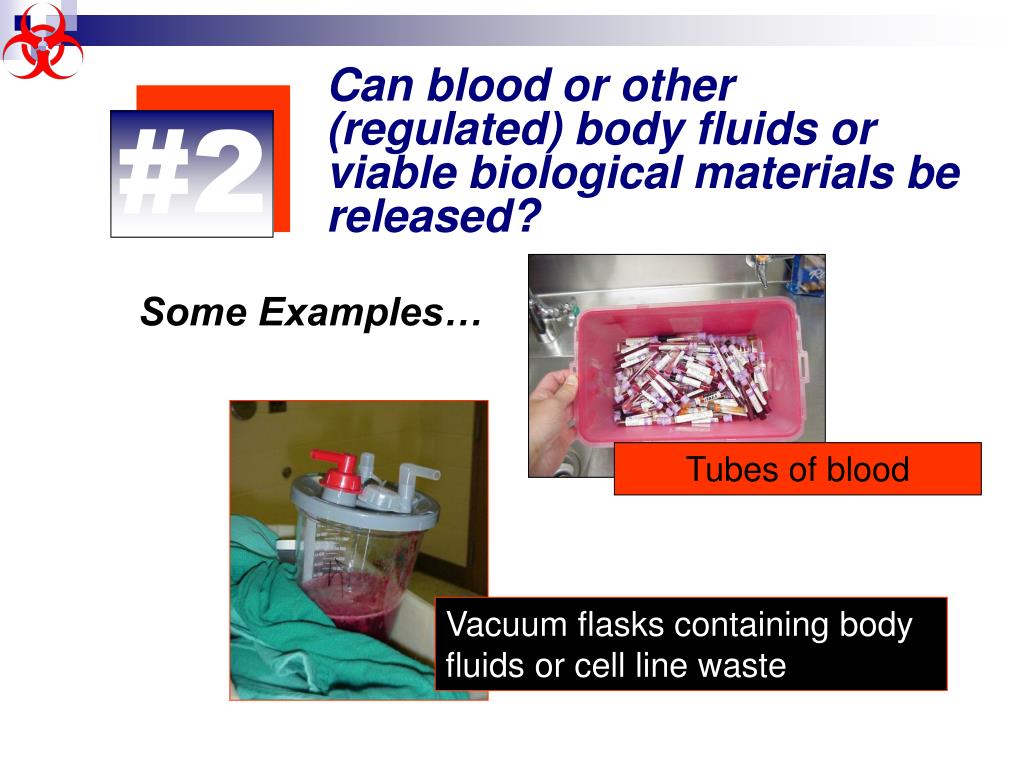 #2

Can blood or other (regulated) body fluids or viable biological materials be released?

Some Examples…

Tubes of blood

Vacuum flasks containing body fluids or cell line waste